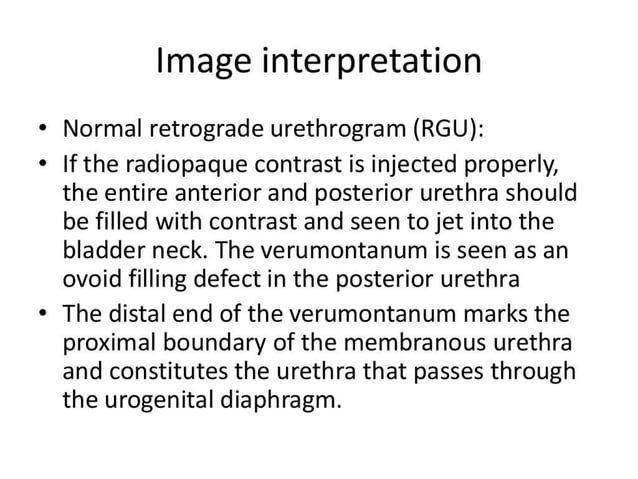 Image interpretation

• Normal retrograde urethrogram (RGU):
• If the radiopaque contrast is injected properly, the entire anterior and posterior urethra should be filled with contrast and seen to jet into the bladder neck. The verumontanum is seen as an ovoid filling defect in the posterior urethra
• The distal end of the verumontanum marks the proximal boundary of the membranous urethra and constitutes the urethra that passes through the urogenital diaphragm.